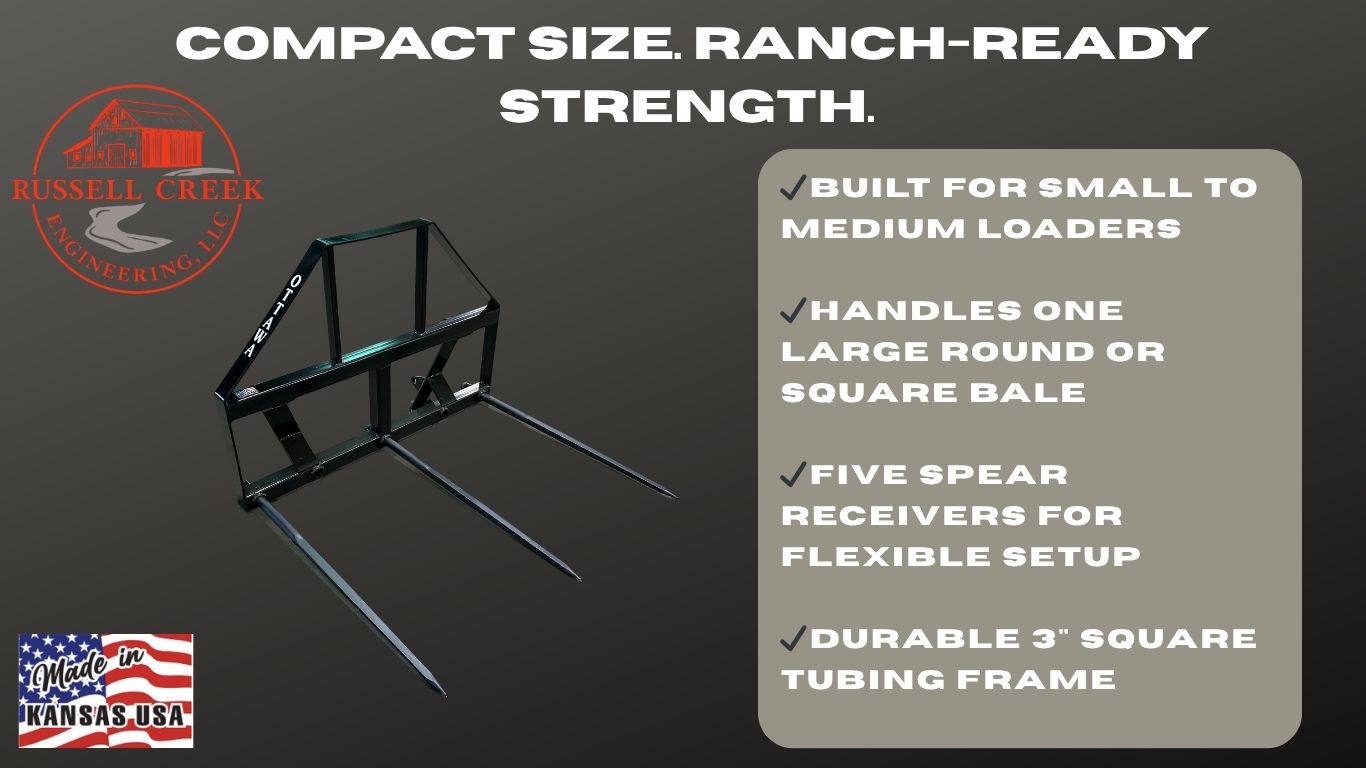 COMPACT SIZE. RANCH-READY STRENGTH.

RUSSELL CREEK ENGINEERING, LLC

OTTAWA

✓BUILT FOR SMALL TO MEDIUM LOADERS

✓HANDLES ONE LARGE ROUND OR SQUARE BALE

✓FIVE SPEAR RECEIVERS FOR FLEXIBLE SETUP

✓DURABLE 3" SQUARE TUBING FRAME

Made in KANSAS USA